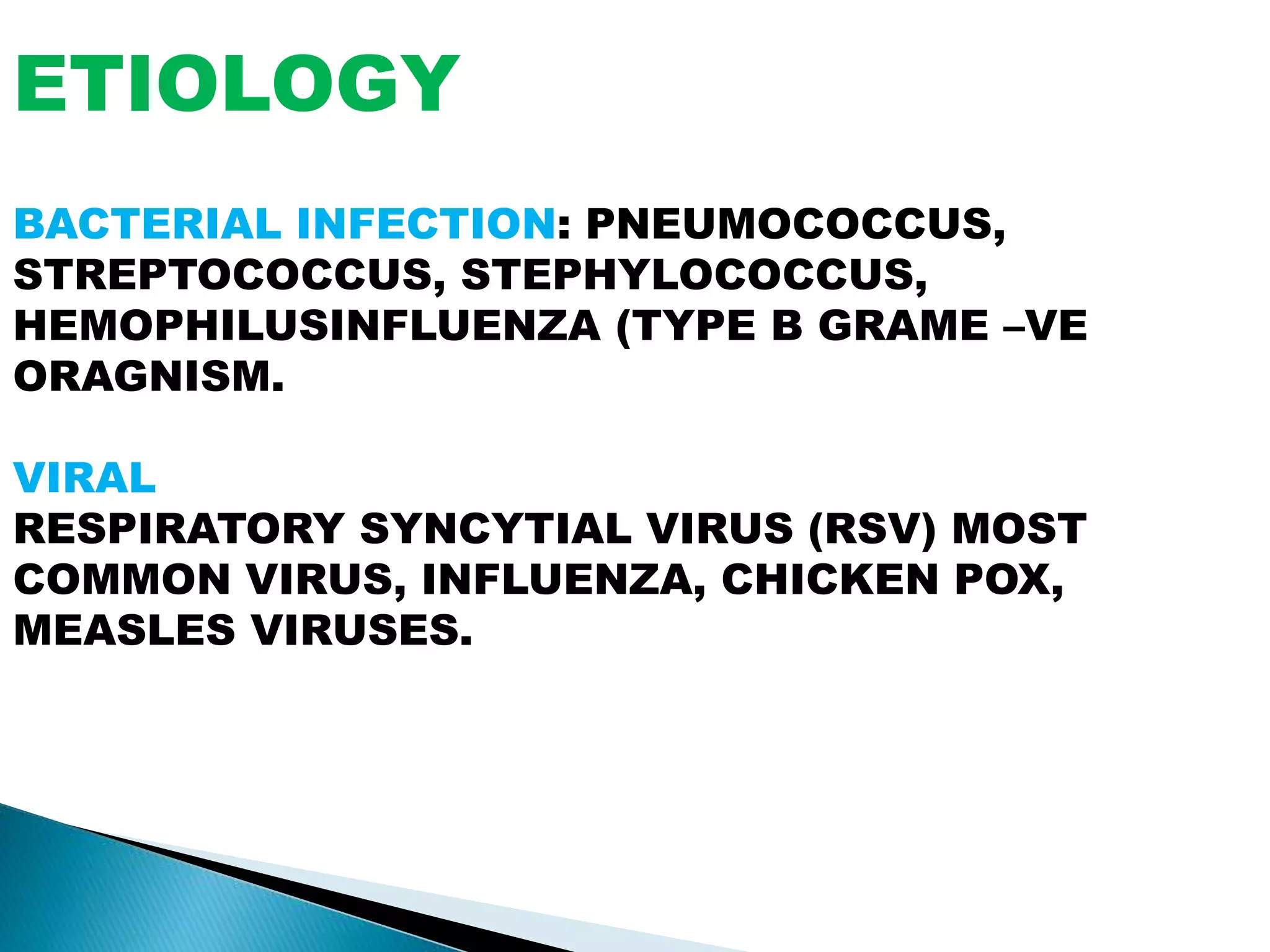 ETIOLOGY

BACTERIAL INFECTION: PNEUMOCOCCUS, STREPTOCOCCUS, STEPHYLOCOCCUS, HEMOPHILUSINFLUENZA (TYPE B GRAME –VE ORAGNISM.

VIRAL
RESPIRATORY SYNCYTIAL VIRUS (RSV) MOST COMMON VIRUS, INFLUENZA, CHICKEN POX, MEASLES VIRUSES.